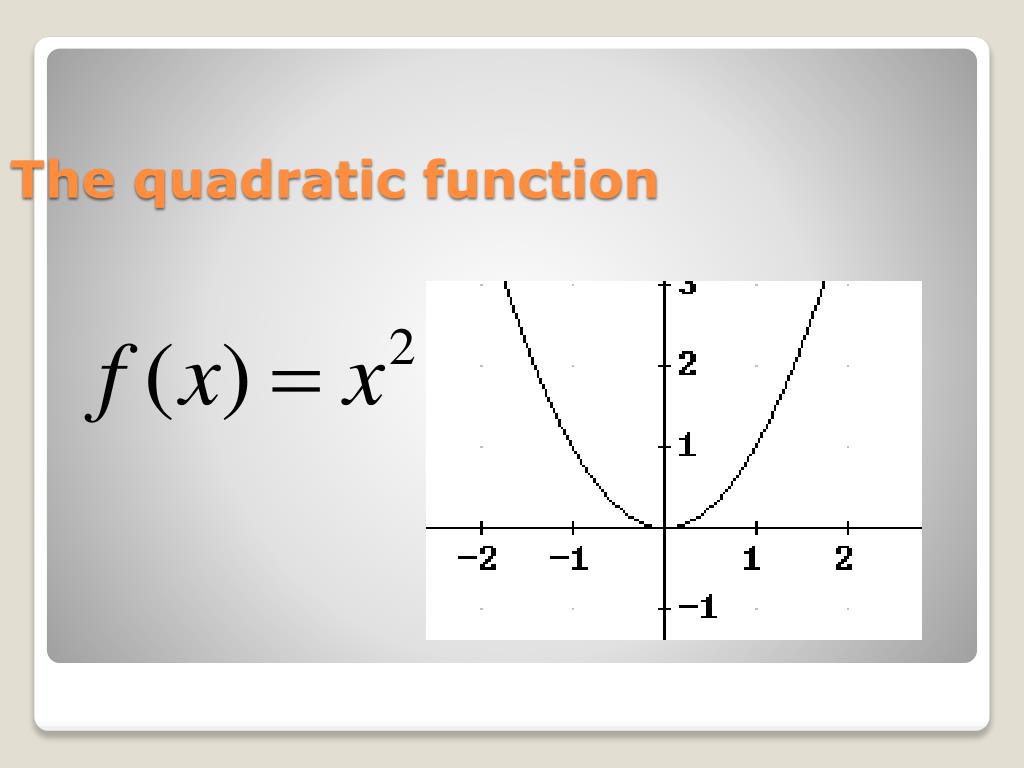 The quadratic function

$f(x) = x^2$

3
2
1
−2 −1 1 2
−1